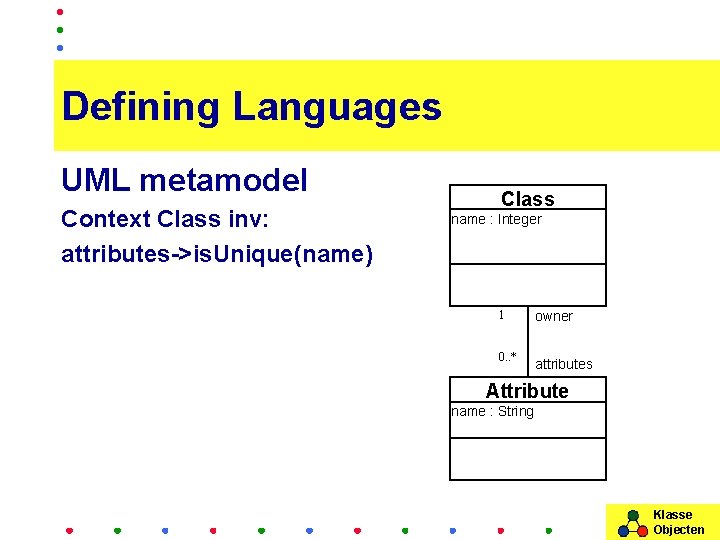 Defining Languages

UML metamodel

Context Class inv:

attributes->isUnique(name)

Class

name : Integer

1

owner

0..*

attributes

Attribute

name : String

Klasse
Objecten